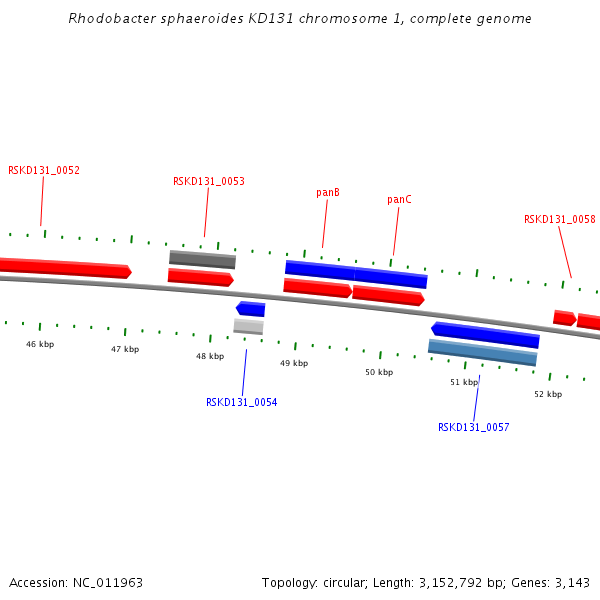 Rhodobacter sphaeroides KD131 chromosome 1, complete genome

RSKD131_0052

RSKD131_0053

panB

panC

RSKD131_0058

46 kbp

47 kbp

48 kbp

49 kbp

50 kbp

51 kbp

52 kbp

RSKD131_0054

RSKD131_0057

Accession: NC_011963

Topology: circular; Length: 3,152,792 bp; Genes: 3,143